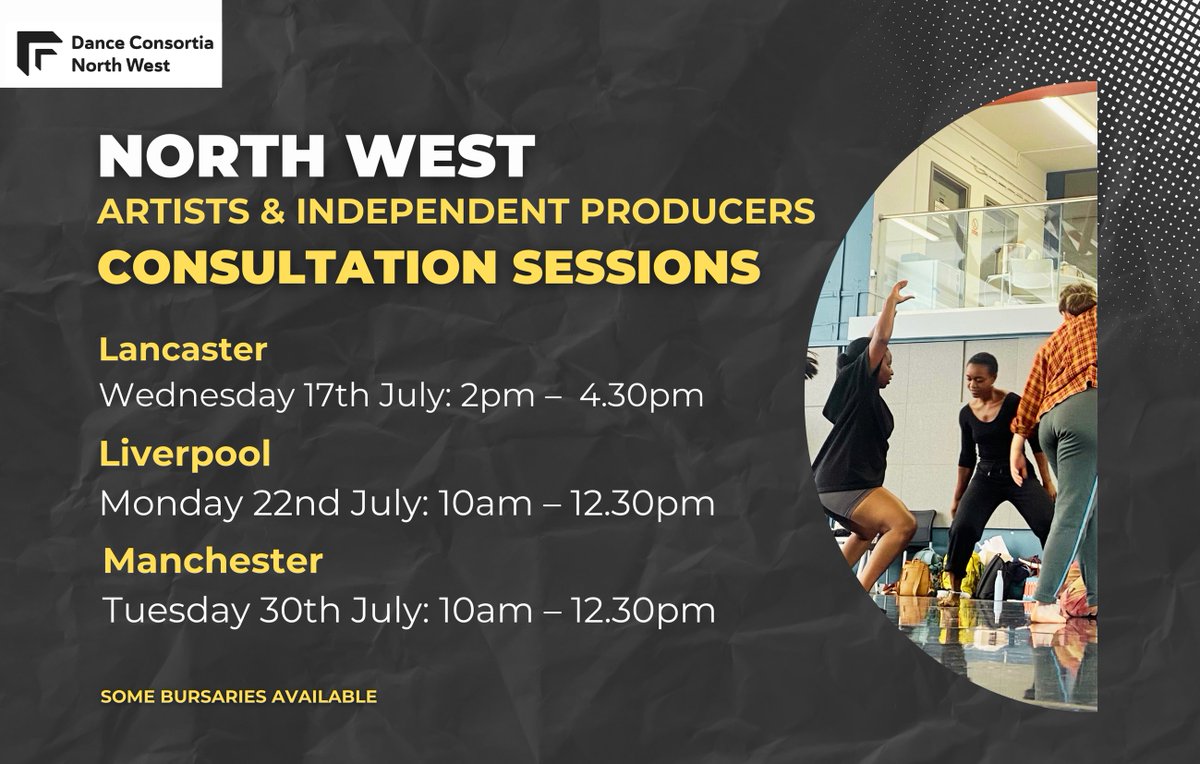 Dance Consortia North West

NORTH WEST
ARTISTS & INDEPENDENT PRODUCERS
CONSULTATION SESSIONS

Lancaster
Wednesday 17th July: 2pm – 4.30pm

Liverpool
Monday 22nd July: 10am – 12.30pm

Manchester
Tuesday 30th July: 10am – 12.30pm

SOME BURSARIES AVAILABLE